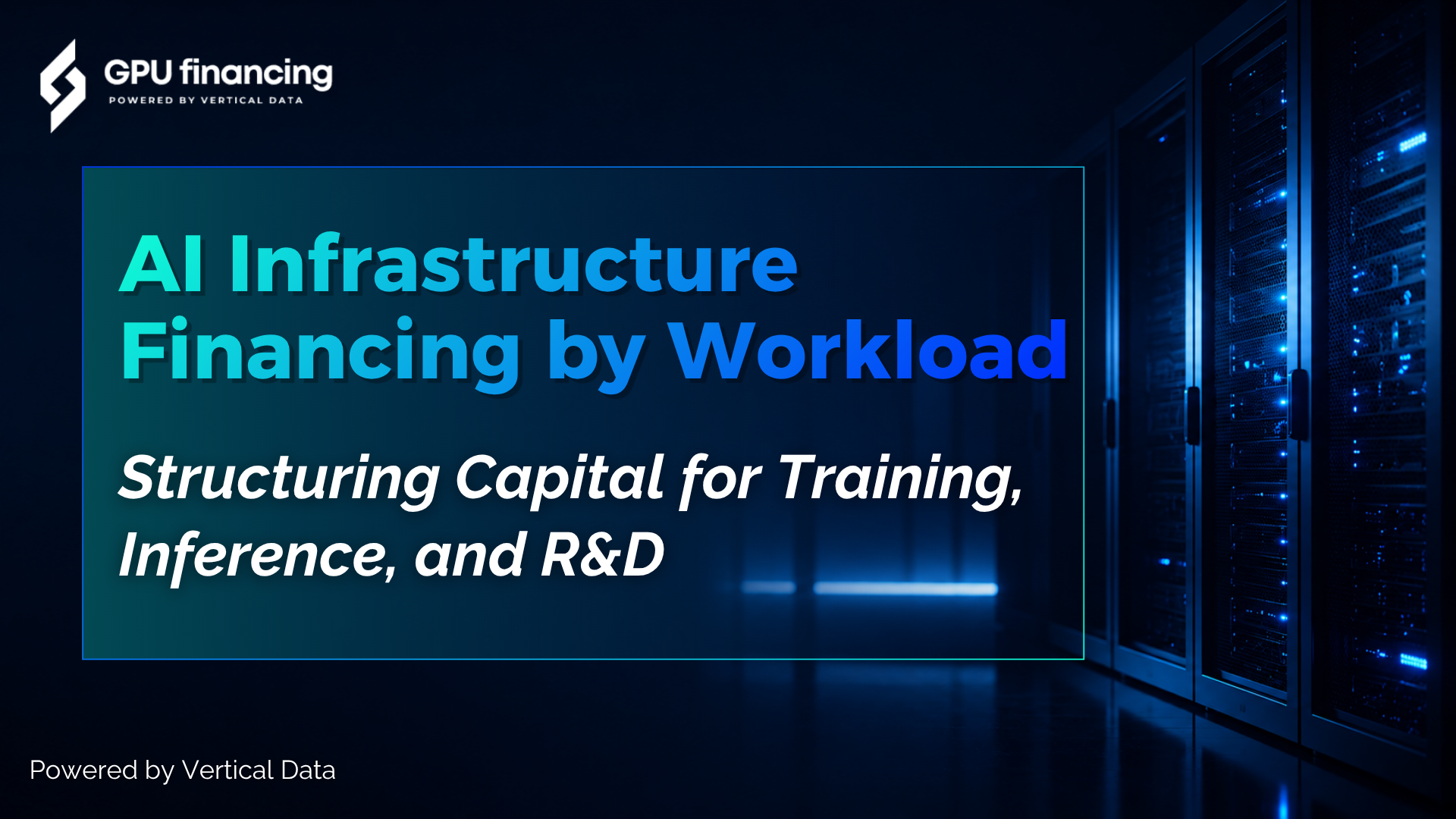 GPU financing
POWERED BY VERTICAL DATA

AI Infrastructure Financing by Workload

Structuring Capital for Training, Inference, and R&D

Powered by Vertical Data